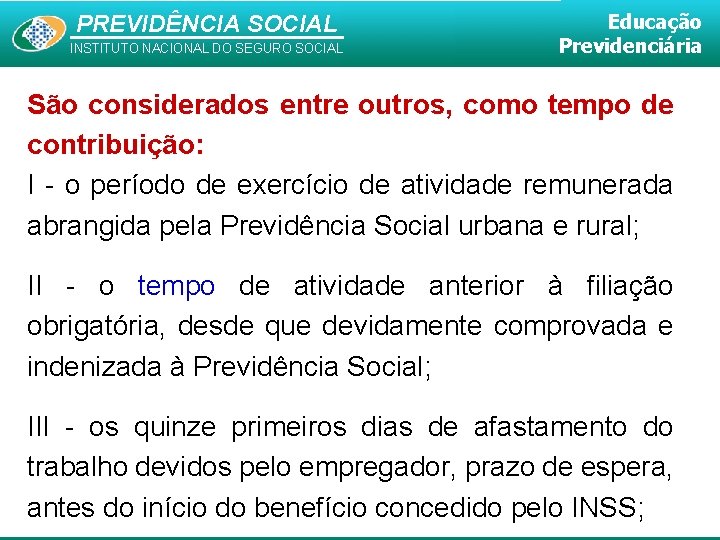 PREVIDÊNCIA SOCIAL
INSTITUTO NACIONAL DO SEGURO SOCIAL

Educação Previdenciária

São considerados entre outros, como tempo de contribuição:

I - o período de exercício de atividade remunerada abrangida pela Previdência Social urbana e rural;

II - o tempo de atividade anterior à filiação obrigatória, desde que devidamente comprovada e indenizada à Previdência Social;

III - os quinze primeiros dias de afastamento do trabalho devidos pelo empregador, prazo de espera, antes do início do benefício concedido pelo INSS;